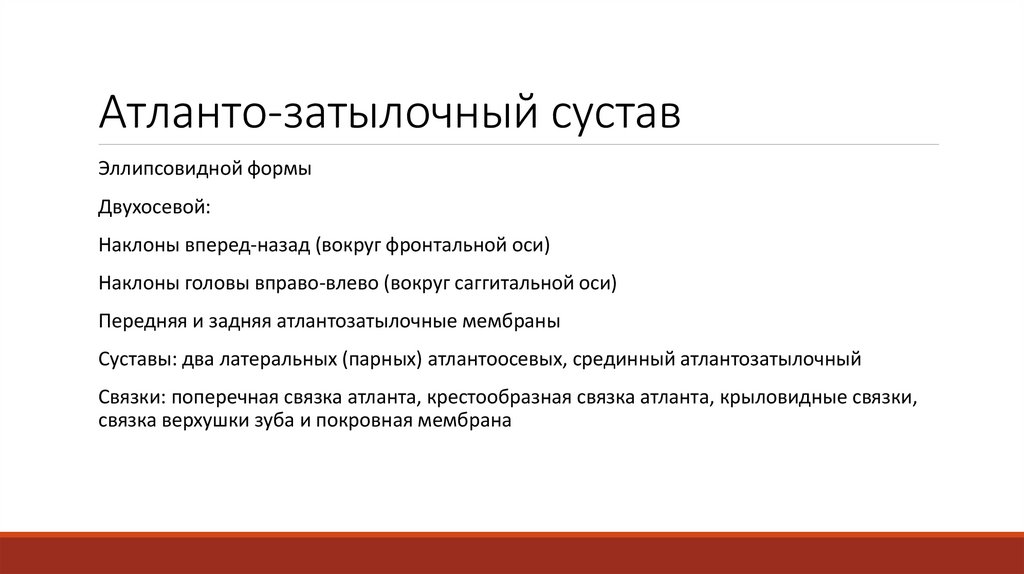 Атланто-затылочный сустав

Эллипсовидной формы

Двухосевой:

Наклоны вперед-назад (вокруг фронтальной оси)

Наклоны головы вправо-влево (вокруг саггитальной оси)

Передняя и задняя атлантозатылочные мембраны

Суставы: два латеральных (парных) атлантоосевых, срединный атлантозатылочный

Связки: поперечная связка атланта, крестообразная связка атланта, крыловидные связки, связка верхушки зуба и покровная мембрана